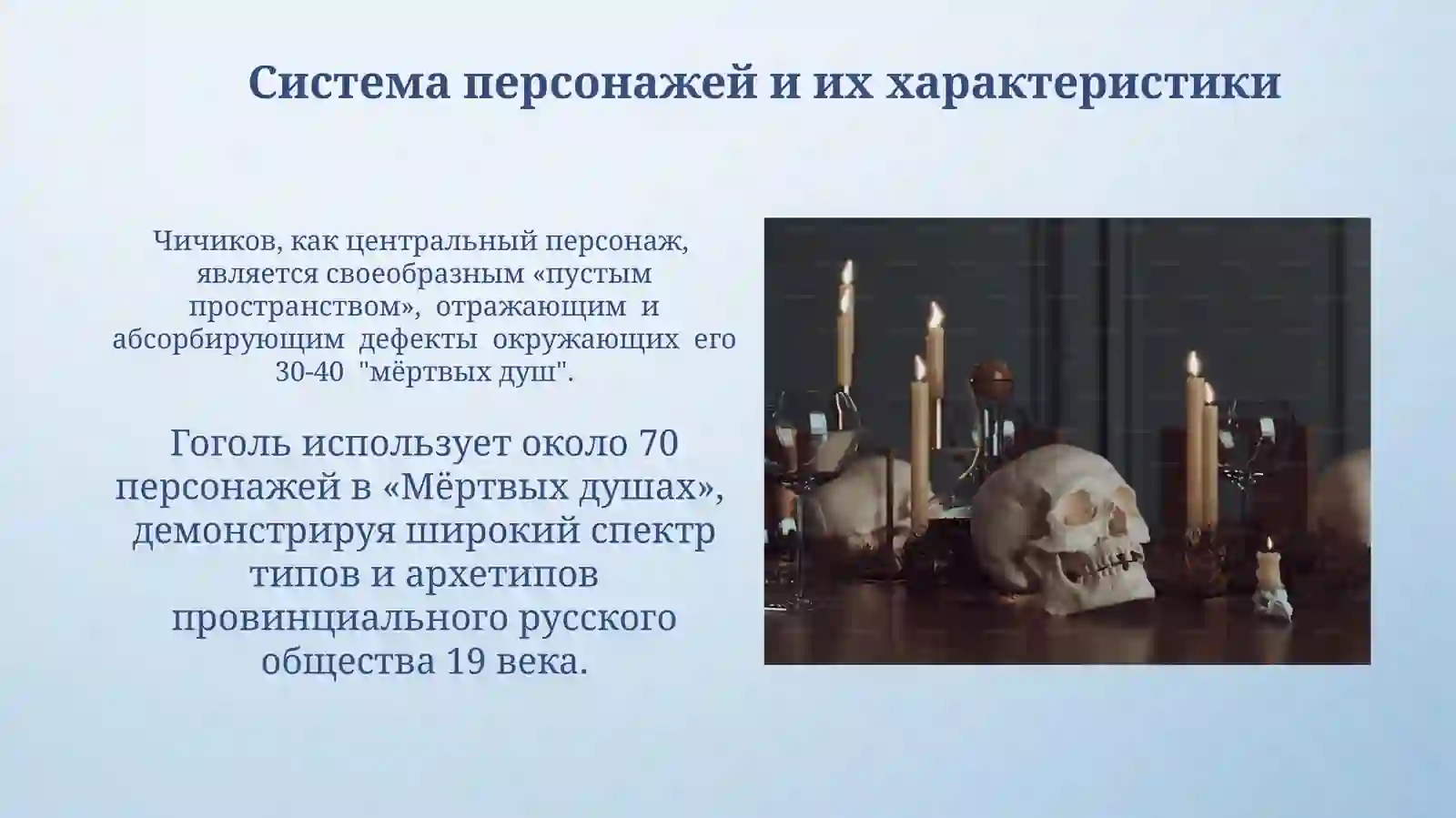 Система персонажей и их характеристики

Чичиков, как центральный персонаж, является своеобразным «пустым пространством», отражающим и абсорбирующим дефекты окружающих его 30-40 "мёртвых душ".

Гоголь использует около 70 персонажей в «Мёртвых душах», демонстрируя широкий спектр типов и архетипов провинциального русского общества 19 века.